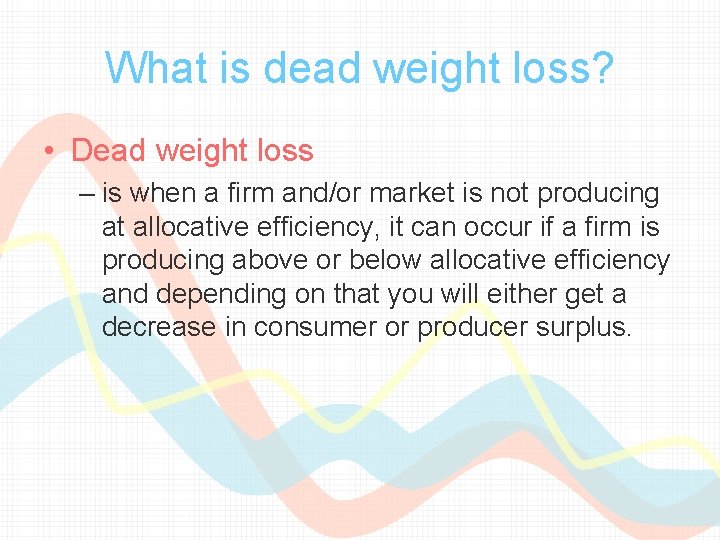 What is dead weight loss?

• Dead weight loss

– is when a firm and/or market is not producing at allocative efficiency, it can occur if a firm is producing above or below allocative efficiency and depending on that you will either get a decrease in consumer or producer surplus.